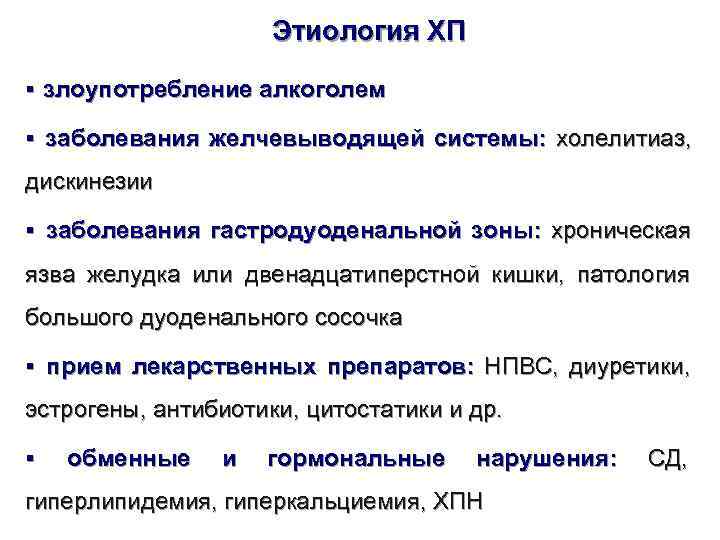 Этиология ХП

▪ злоупотребление алкоголем

▪ заболевания желчевыводящей системы: холелитиаз, дискинезии

▪ заболевания гастродуоденальной зоны: хроническая язва желудка или двенадцатиперстной кишки, патология большого дуоденального сосочка

▪ прием лекарственных препаратов: НПВС, диуретики, эстрогены, антибиотики, цитостатики и др.

▪ обменные и гормональные нарушения: СД, гиперлипидемия, гиперкальциемия, ХПН